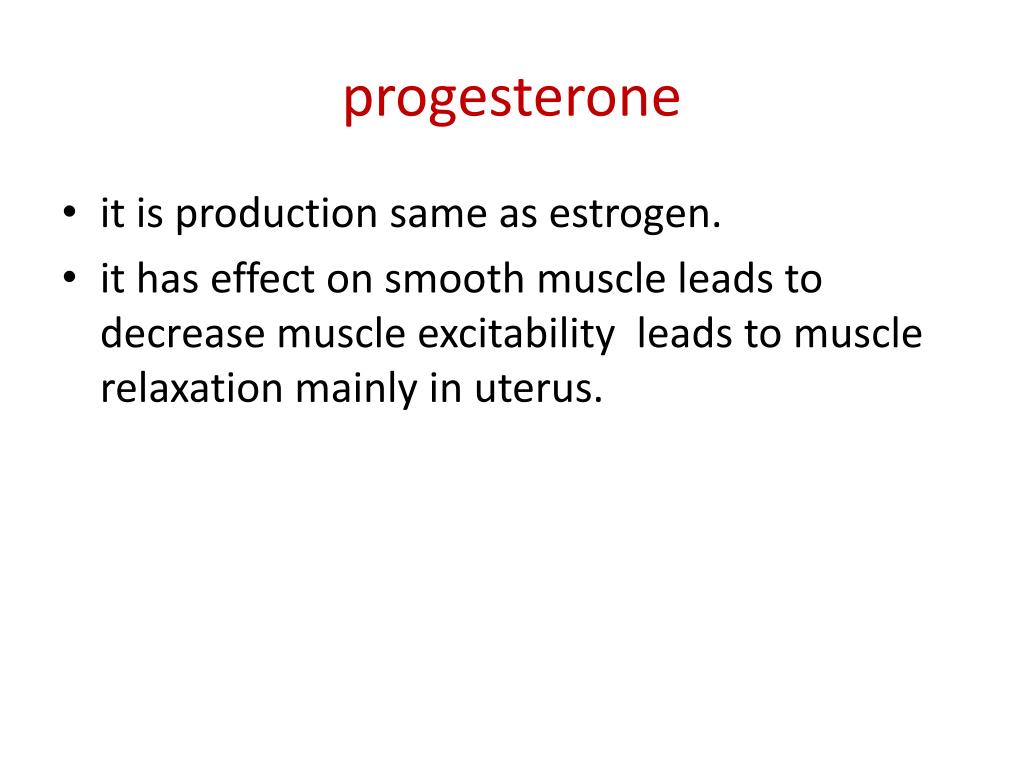 progesterone

• it is production same as estrogen.
• it has effect on smooth muscle leads to decrease muscle excitability leads to muscle relaxation mainly in uterus.